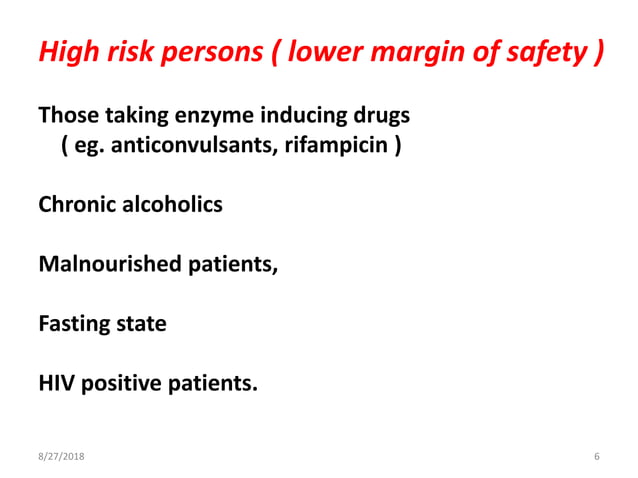 High risk persons ( lower margin of safety )

Those taking enzyme inducing drugs ( eg. anticonvulsants, rifampicin )

Chronic alcoholics

Malnourished patients,

Fasting state

HIV positive patients.

8/27/2018

6